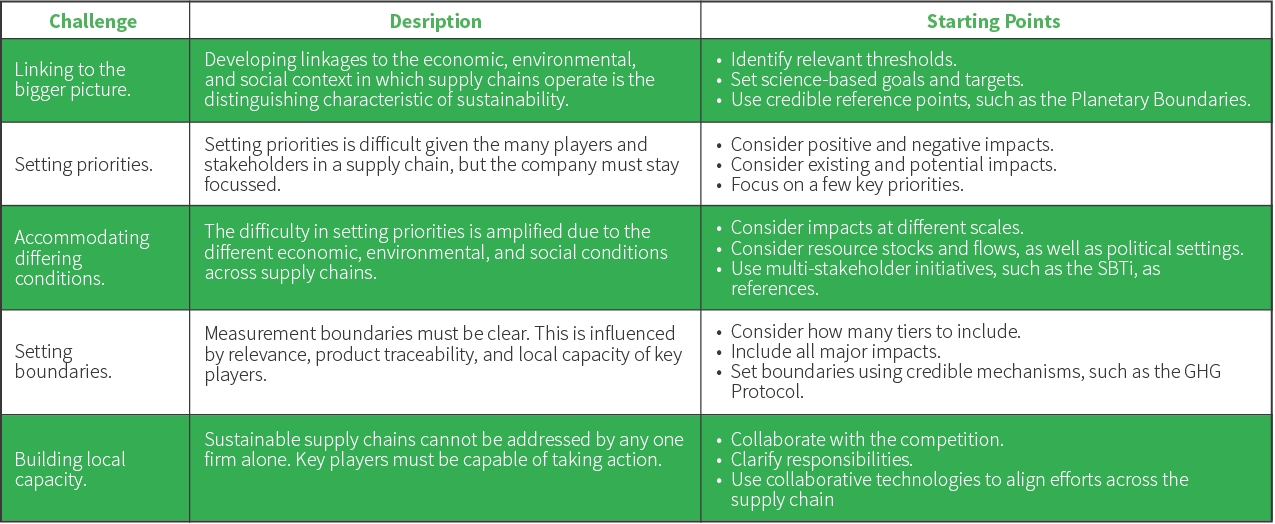 | Challenge | Desription | Starting Points |
|---|---|---|
| Linking to the bigger picture. | Developing linkages to the economic, environmental, and social context in which supply chains operate is the distinguishing characteristic of sustainability. | • Identify relevant thresholds. • Set science-based goals and targets. • Use credible reference points, such as the Planetary Boundaries. |
| Setting priorities. | Setting priorities is difficult given the many players and stakeholders in a supply chain, but the company must stay focussed. | • Consider positive and negative impacts. • Consider existing and potential impacts. • Focus on a few key priorities. |
| Accommodating differing conditions. | The difficulty in setting priorities is amplified due to the different economic, environmental, and social conditions across supply chains. | • Consider impacts at different scales. • Consider resource stocks and flows, as well as political settings. • Use multi-stakeholder initiatives, such as the SBTi, as references. |
| Setting boundaries. | Measurement boundaries must be clear. This is influenced by relevance, product traceability, and local capacity of key players. | • Consider how many tiers to include. • Include all major impacts. • Set boundaries using credible mechanisms, such as the GHG Protocol. |
| Building local capacity. | Sustainable supply chains cannot be addressed by any one firm alone. Key players must be capable of taking action. | • Collaborate with the competition. • Clarify responsibilities. • Use collaborative technologies to align efforts across the supply chain |